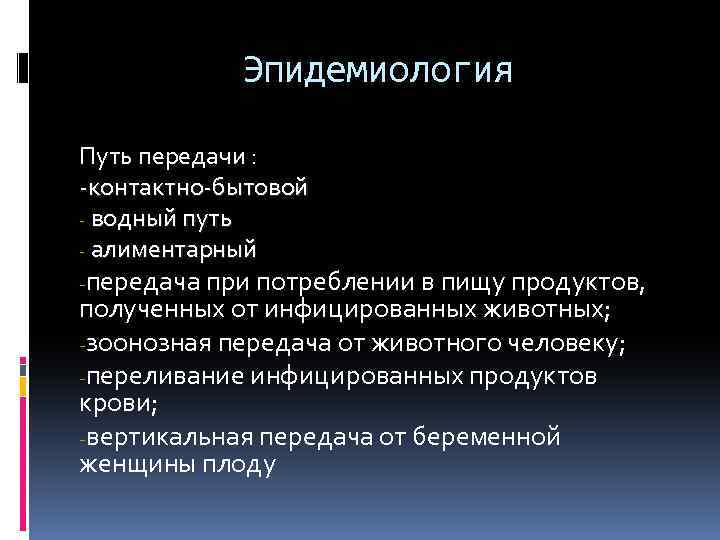 Эпидемиология

Путь передачи :
-контактно-бытовой
- водный путь
- алиментарный
-передача при потреблении в пищу продуктов, полученных от инфицированных животных;
-зоонозная передача от животного человеку;
-переливание инфицированных продуктов крови;
-вертикальная передача от беременной женщины плоду